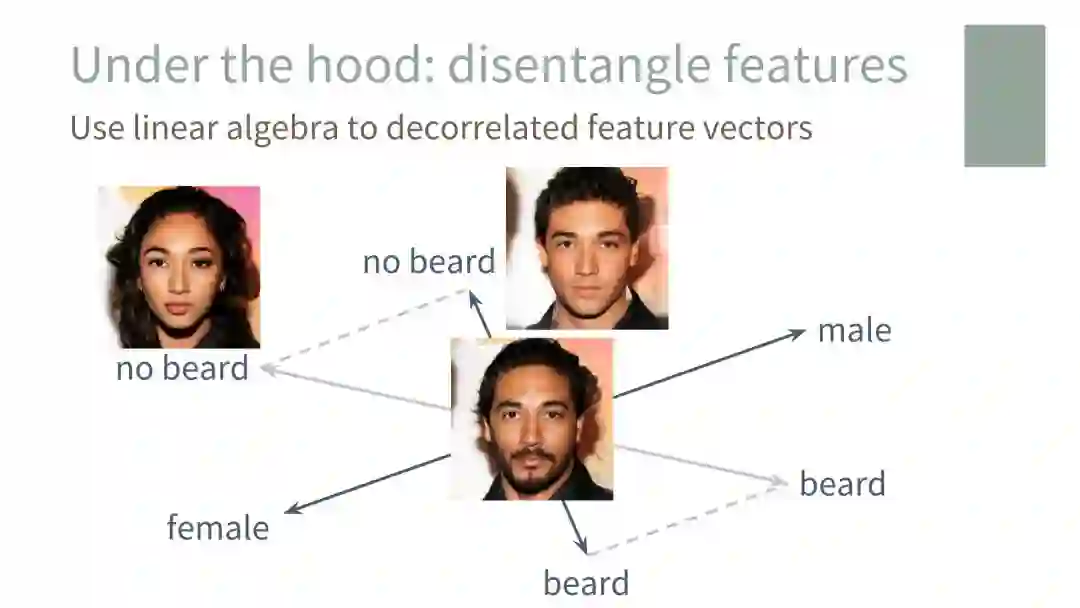 Under the hood: disentangle features

Use linear algebra to decorrelated feature vectors

no beard

no beard

male

beard

female

beard